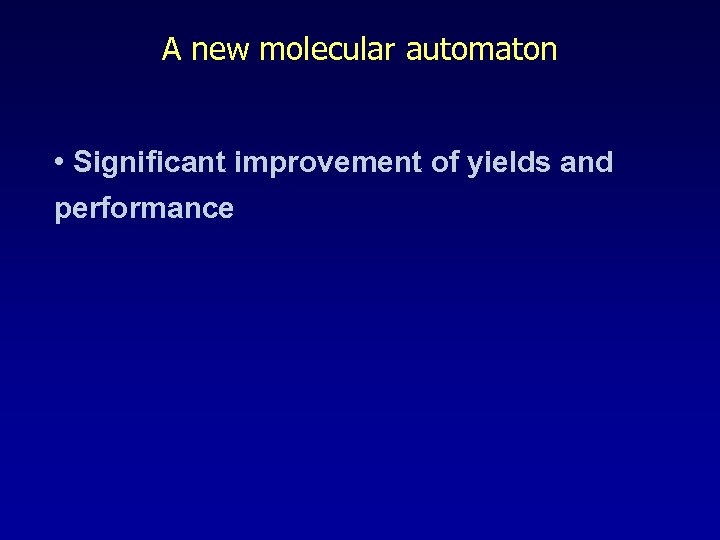 A new molecular automaton

• Significant improvement of yields and performance